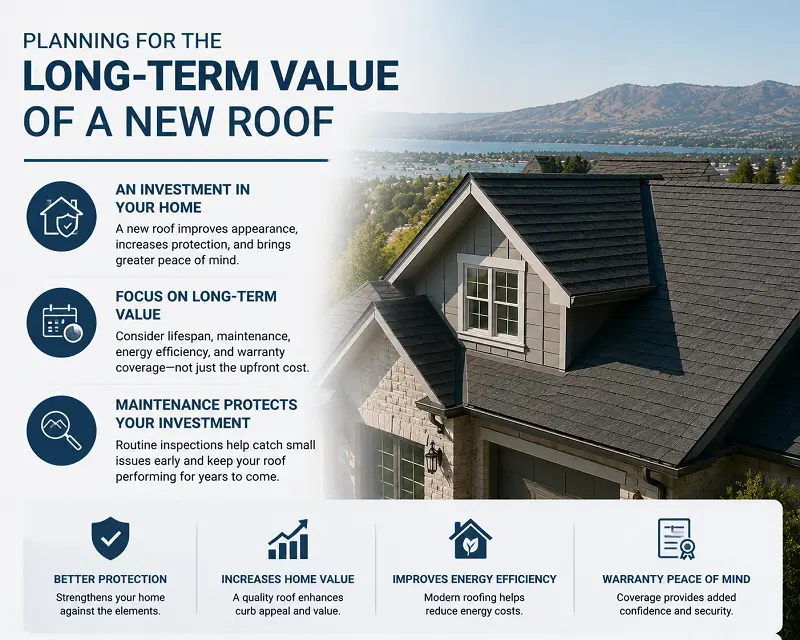 PLANNING FOR THE
LONG-TERM VALUE
OF A NEW ROOF

AN INVESTMENT IN YOUR HOME

A new roof improves appearance, increases protection, and brings greater peace of mind.

FOCUS ON LONG-TERM VALUE

Consider lifespan, maintenance, energy efficiency, and warranty coverage—not just the upfront cost.

MAINTENANCE PROTECTS YOUR INVESTMENT

Routine inspections help catch small issues early and keep your roof performing for years to come.

BETTER PROTECTION

Strengthens your home against the elements.

INCREASES HOME VALUE

A quality roof enhances curb appeal and value.

IMPROVES ENERGY EFFICIENCY

Modern roofing helps reduce energy costs.

WARRANTY PEACE OF MIND

Coverage provides added confidence and security.